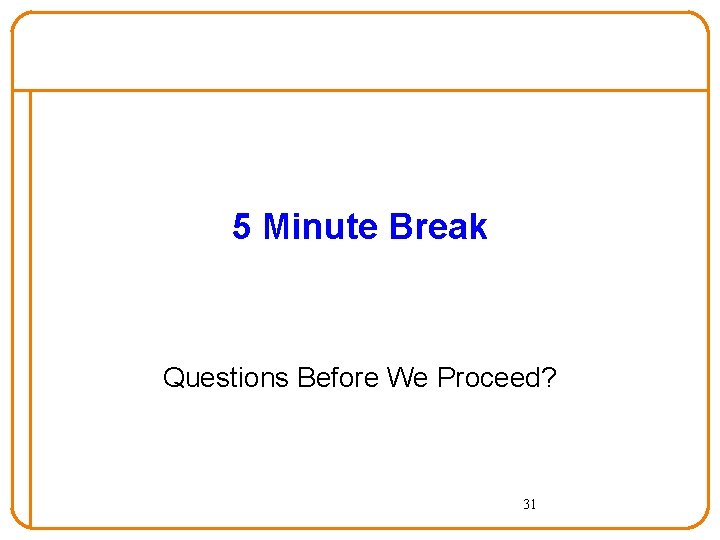 5 Minute Break

Questions Before We Proceed?

31